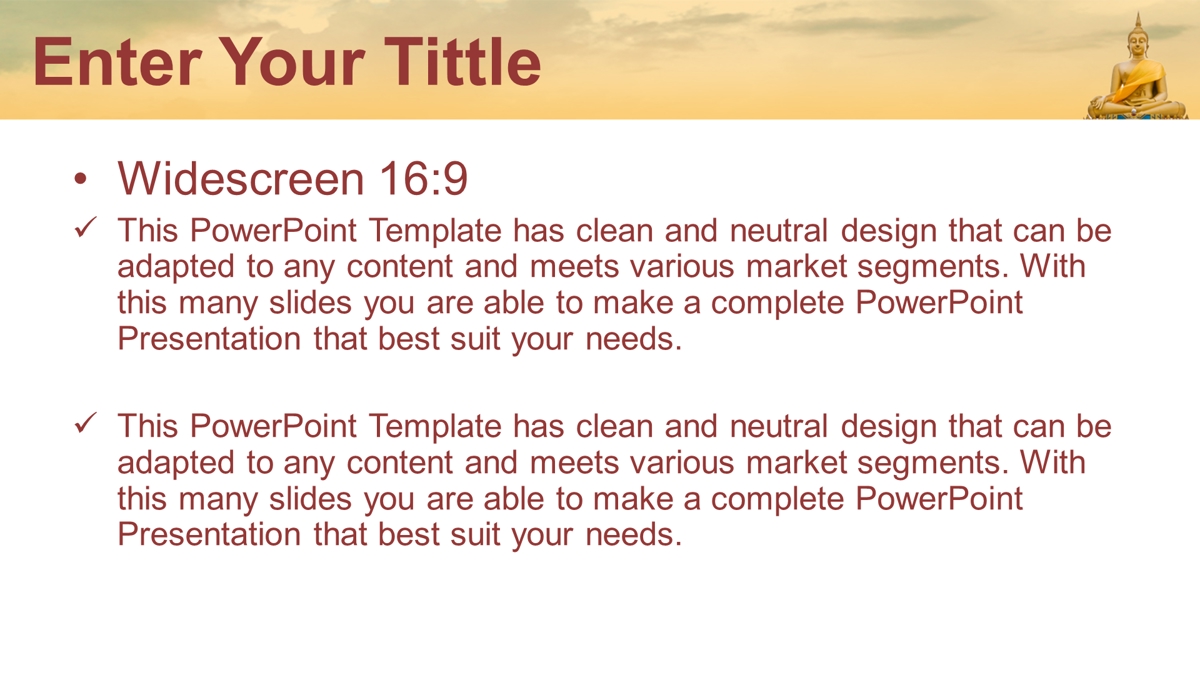 Enter Your Tittle

• Widescreen 16:9

✓ This PowerPoint Template has clean and neutral design that can be adapted to any content and meets various market segments. With this many slides you are able to make a complete PowerPoint Presentation that best suit your needs.

✓ This PowerPoint Template has clean and neutral design that can be adapted to any content and meets various market segments. With this many slides you are able to make a complete PowerPoint Presentation that best suit your needs.